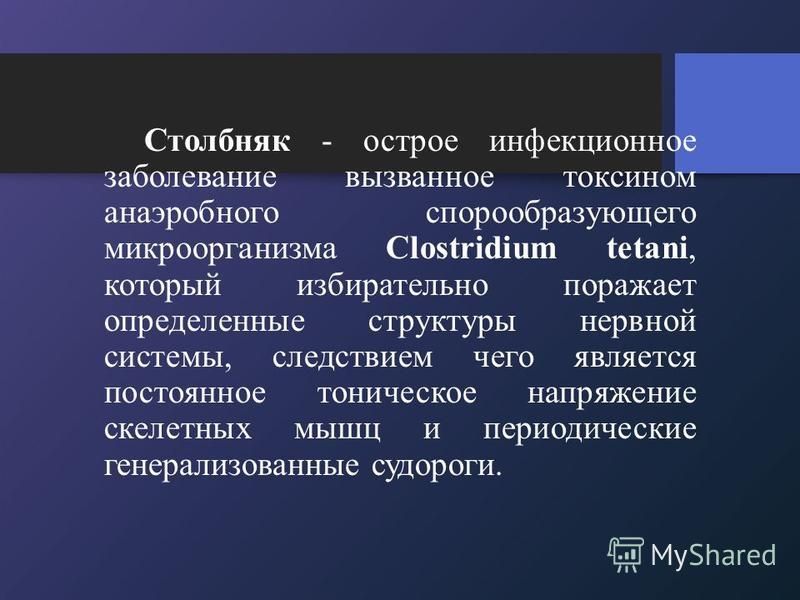 Столбняк - острое инфекционное заболевание вызванное токсином анаэробного спорообразующего микроорганизма Clostridium tetani, который избирательно поражает определенные структуры нервной системы, следствием чего является постоянное тоническое напряжение скелетных мышц и периодические генерализованные судороги.

MyShared